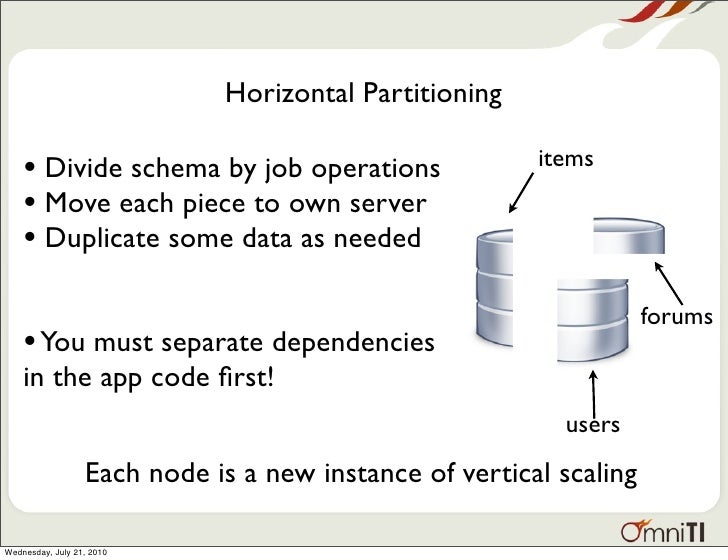 Horizontal Partitioning

• Divide schema by job operations
• Move each piece to own server
• Duplicate some data as needed

• You must separate dependencies in the app code first!

items

forums

users

Each node is a new instance of vertical scaling

OmniTI

Wednesday, July 21, 2010